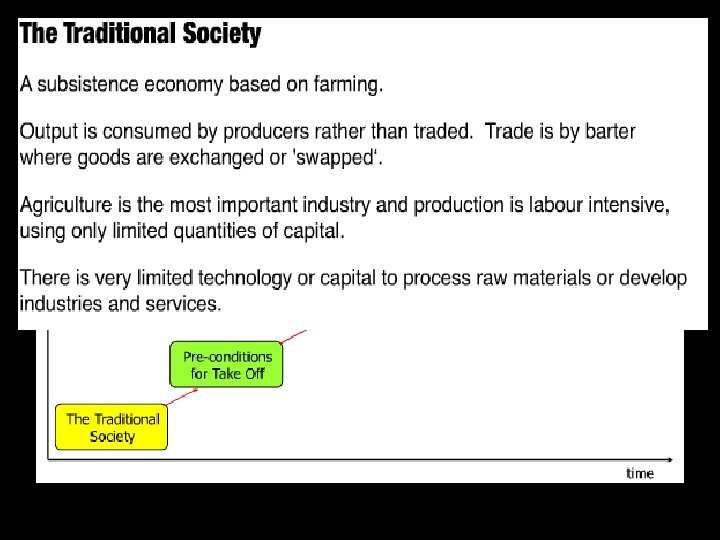 The Traditional Society

A subsistence economy based on farming.

Output is consumed by producers rather than traded. Trade is by barter where goods are exchanged or 'swapped'.

Agriculture is the most important industry and production is labour intensive, using only limited quantities of capital.

There is very limited technology or capital to process raw materials or develop industries and services.

Pre-conditions for Take Off

The Traditional Society

time